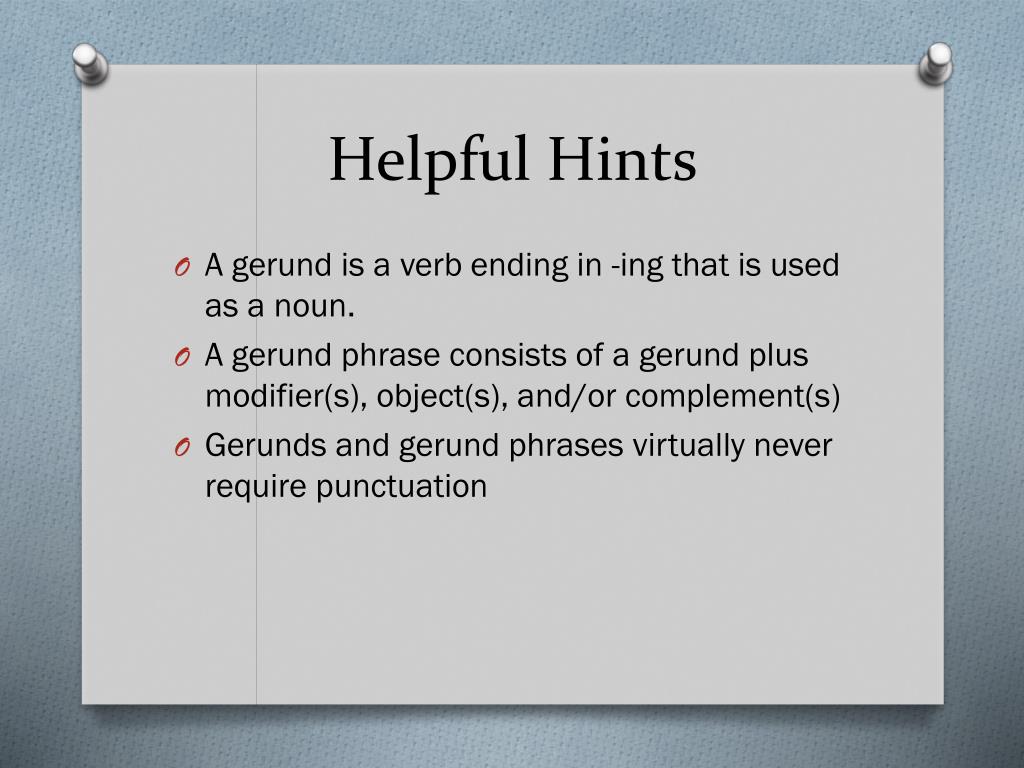 Helpful Hints

O A gerund is a verb ending in -ing that is used as a noun.
O A gerund phrase consists of a gerund plus modifier(s), object(s), and/or complement(s)
O Gerunds and gerund phrases virtually never require punctuation